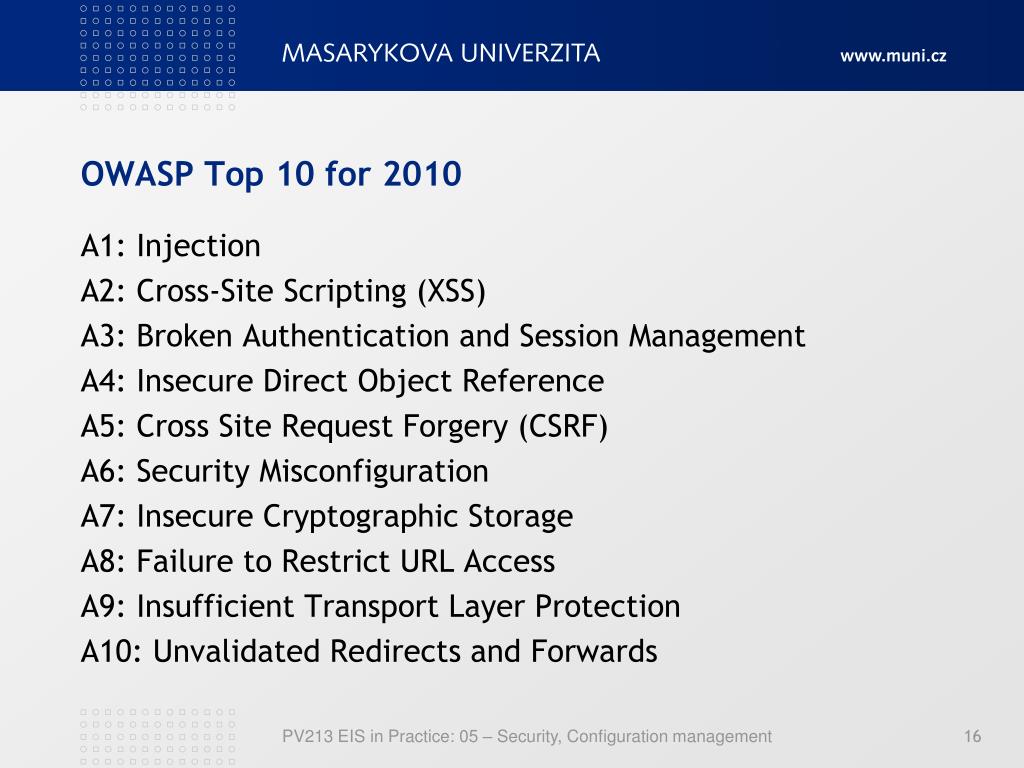 MASARYKOVA UNIVERZITA
www.muni.cz

OWASP Top 10 for 2010

A1: Injection
A2: Cross-Site Scripting (XSS)
A3: Broken Authentication and Session Management
A4: Insecure Direct Object Reference
A5: Cross Site Request Forgery (CSRF)
A6: Security Misconfiguration
A7: Insecure Cryptographic Storage
A8: Failure to Restrict URL Access
A9: Insufficient Transport Layer Protection
A10: Unvalidated Redirects and Forwards

PV213 EIS in Practice: 05 – Security, Configuration management
16